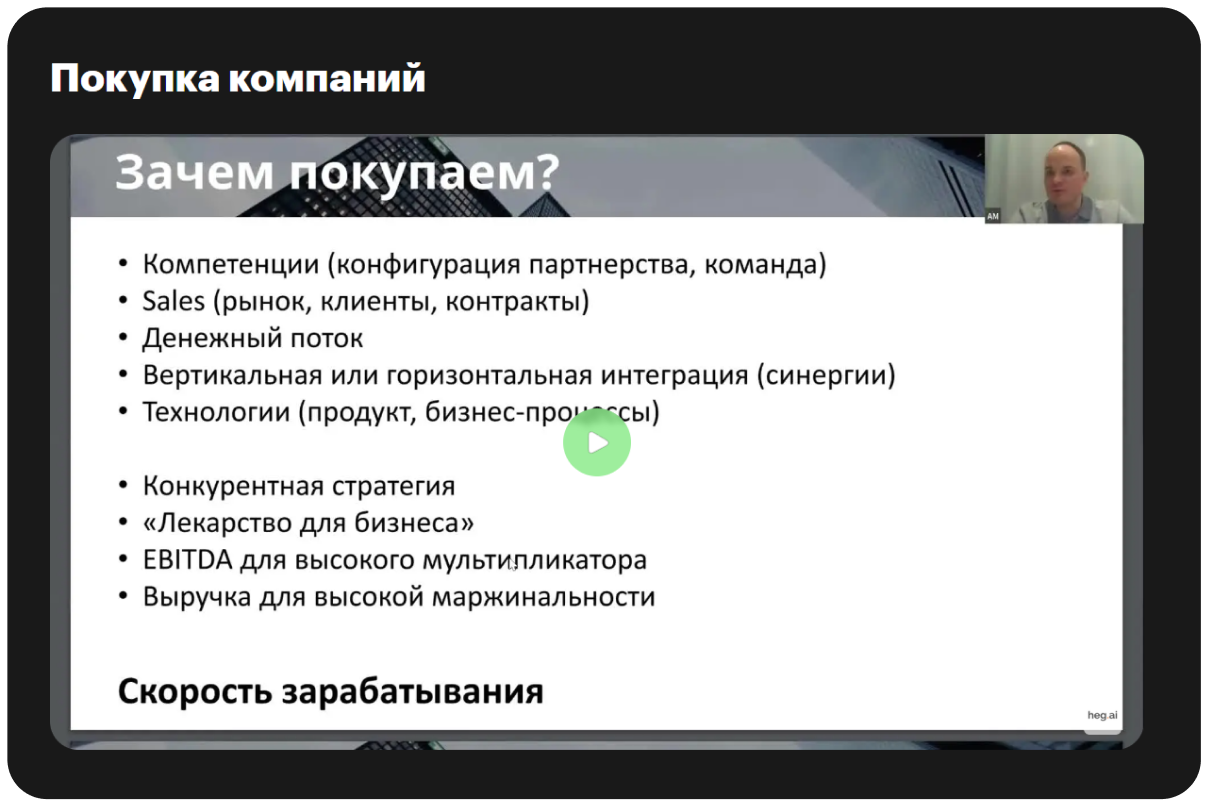 Покупка компаний

Зачем покупаем?

AM

• Компетенции (конфигурация партнерства, команда)
• Sales (рынок, клиенты, контракты)
• Денежный поток
• Вертикальная или горизонтальная интеграция (синергии)
• Технологии (продукт, бизнес-процессы)

• Конкурентная стратегия
• «Лекарство для бизнеса»
• EBITDA для высокого мультипликатора
• Выручка для высокой маржинальности

Скорость зарабатывания

heg.ai